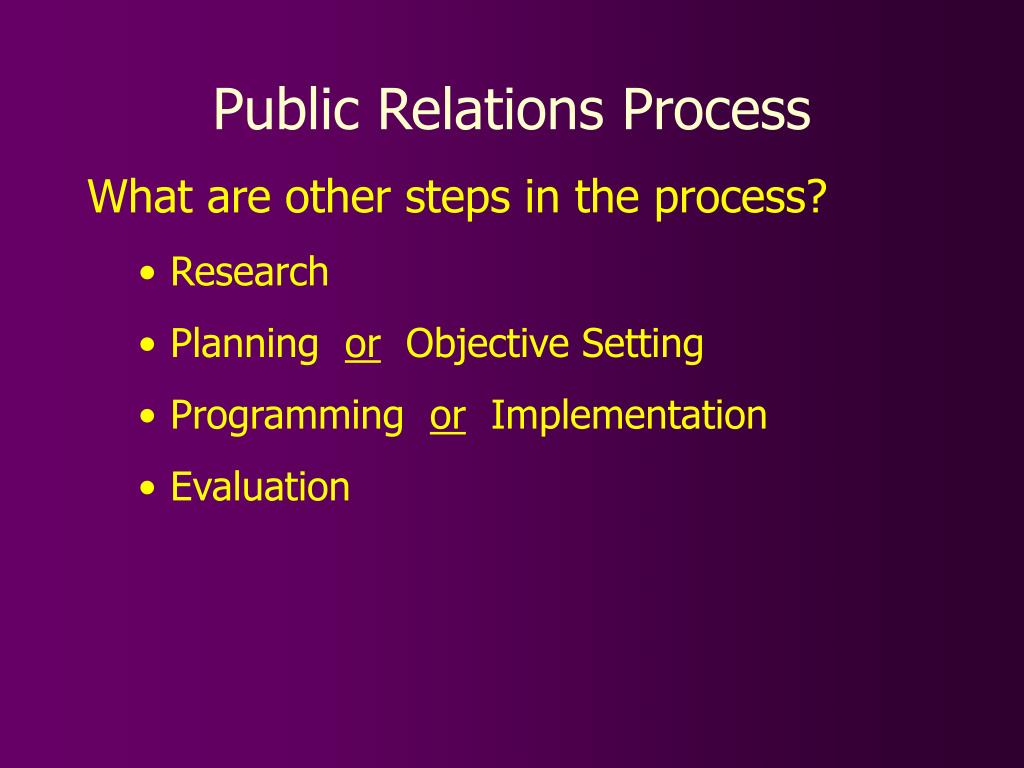 Public Relations Process

What are other steps in the process?

• Research
• Planning or Objective Setting
• Programming or Implementation
• Evaluation